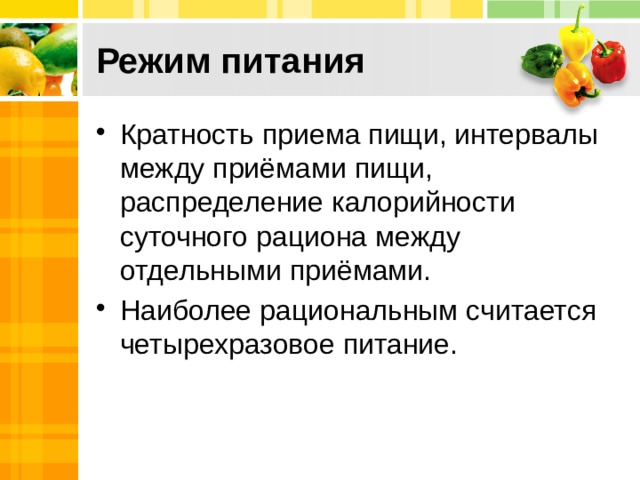 Режим питания

• Кратность приема пищи, интервалы между приёмами пищи, распределение калорийности суточного рациона между отдельными приёмами.
• Наиболее рациональным считается четырехразовое питание.